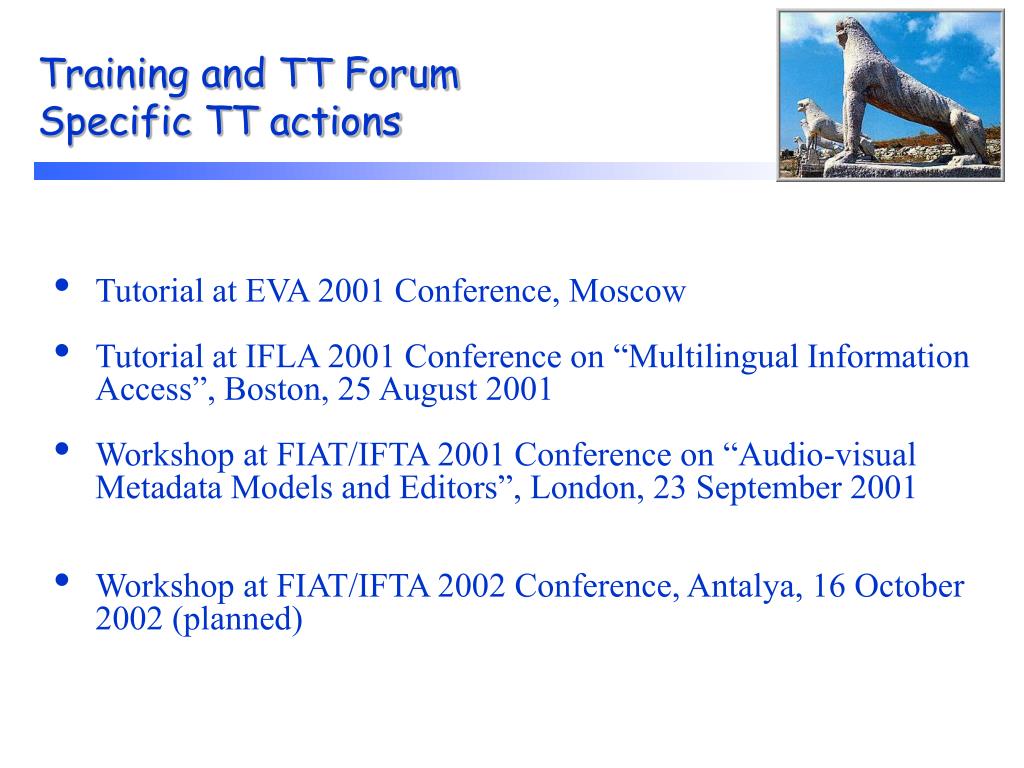 Training and TT Forum
Specific TT actions

• Tutorial at EVA 2001 Conference, Moscow

• Tutorial at IFLA 2001 Conference on “Multilingual Information Access”, Boston, 25 August 2001

• Workshop at FIAT/IFTA 2001 Conference on “Audio-visual Metadata Models and Editors”, London, 23 September 2001

• Workshop at FIAT/IFTA 2002 Conference, Antalya, 16 October 2002 (planned)